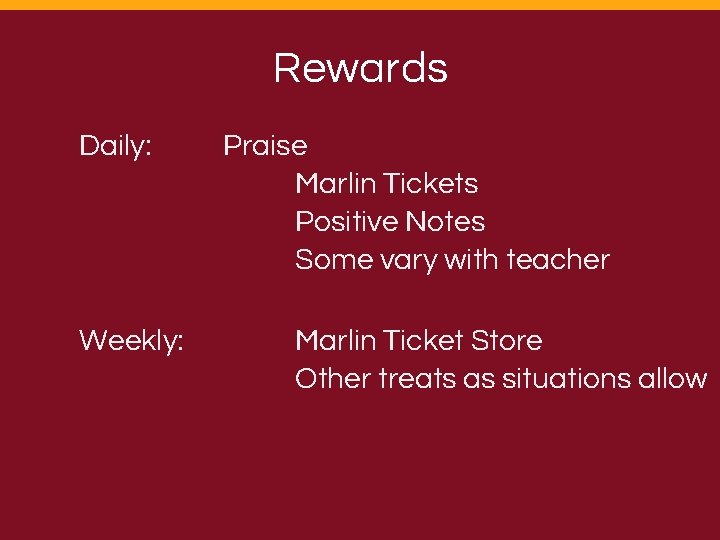 Rewards

Daily: Praise
Marlin Tickets
Positive Notes
Some vary with teacher

Weekly: Marlin Ticket Store
Other treats as situations allow